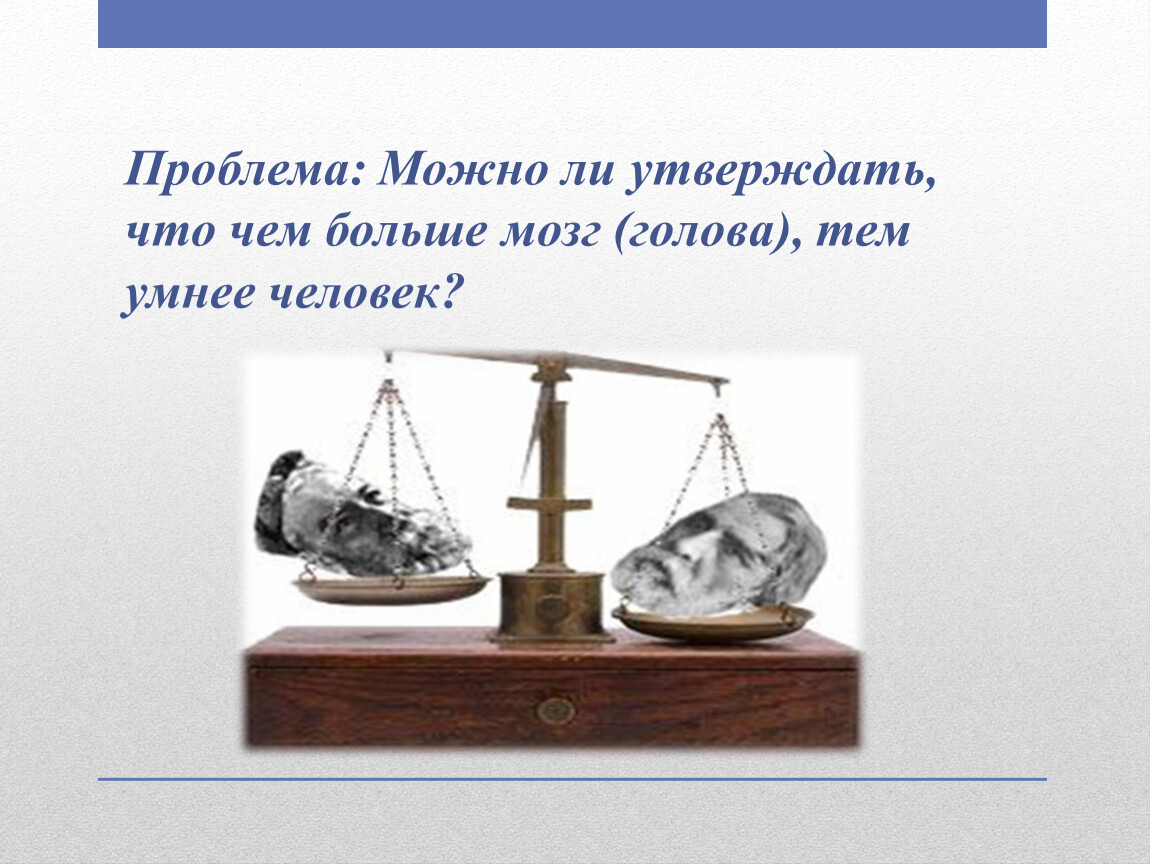 Проблема: Можно ли утверждать, что чем больше мозг (голова), тем умнее человек?